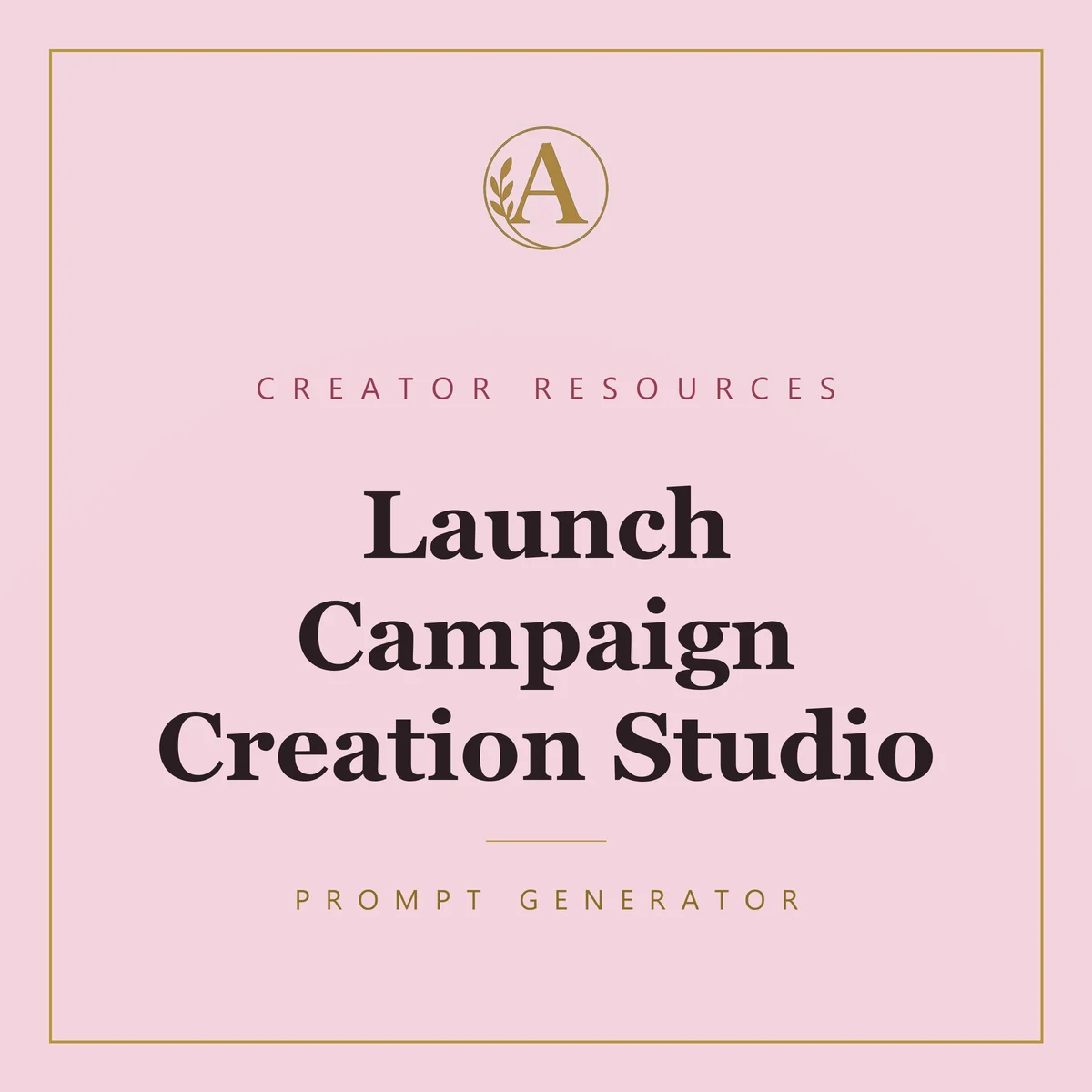 A

CREATOR RESOURCES

Launch Campaign Creation Studio

PROMPT GENERATOR